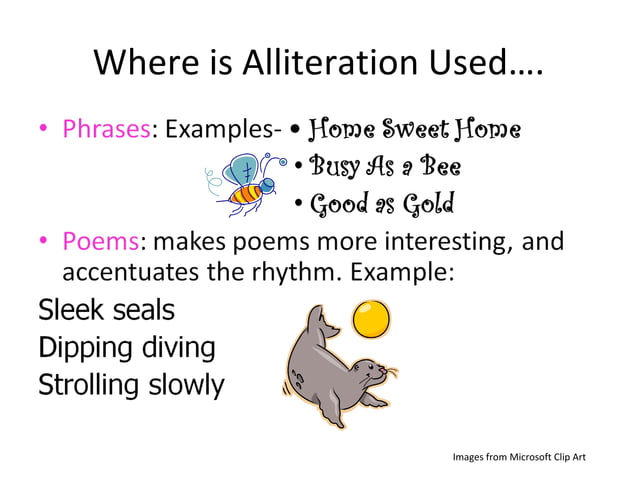 Where is Alliteration Used….

• Phrases: Examples- • Home Sweet Home
• Busy As a Bee
• Good as Gold

• Poems: makes poems more interesting, and accentuates the rhythm. Example:

Sleek seals
Dipping diving
Strolling slowly

Images from Microsoft Clip Art